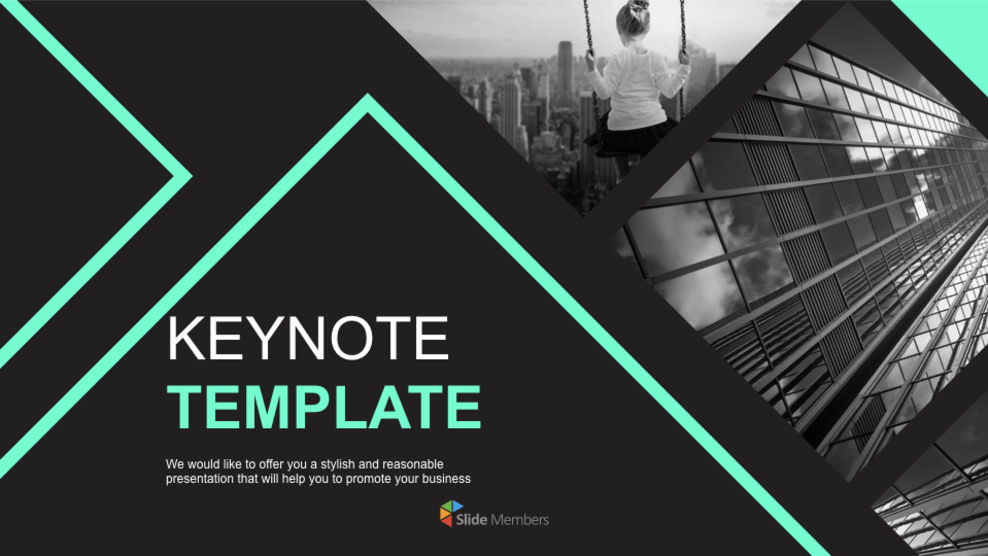 KEYNOTE
TEMPLATE

We would like to offer you a stylish and reasonable presentation that will help you to promote your business

Slide Members